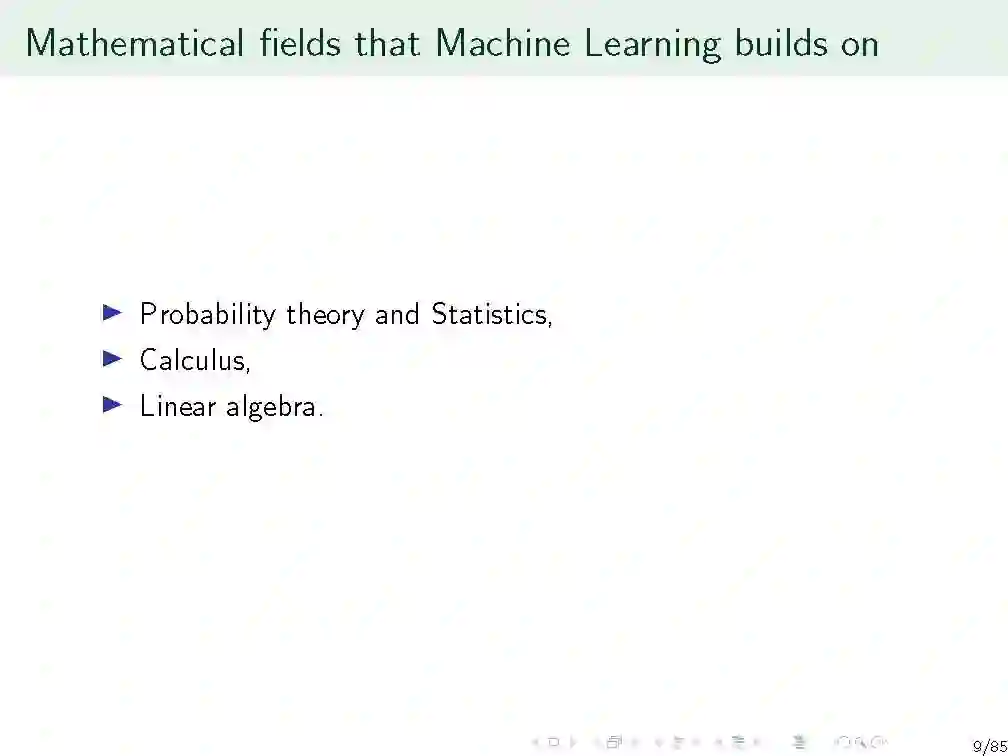 Mathematical fields that Machine Learning builds on

Probability theory and Statistics,

Calculus,

Linear algebra.

9/85